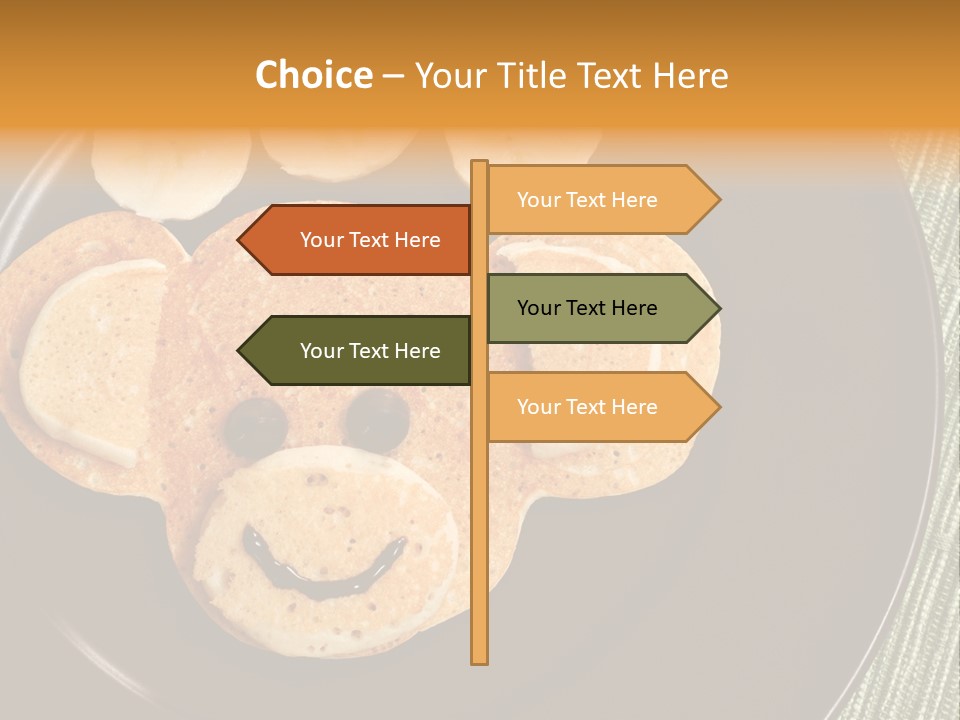 Choice – Your Title Text Here

Your Text Here

Your Text Here

Your Text Here

Your Text Here

Your Text Here